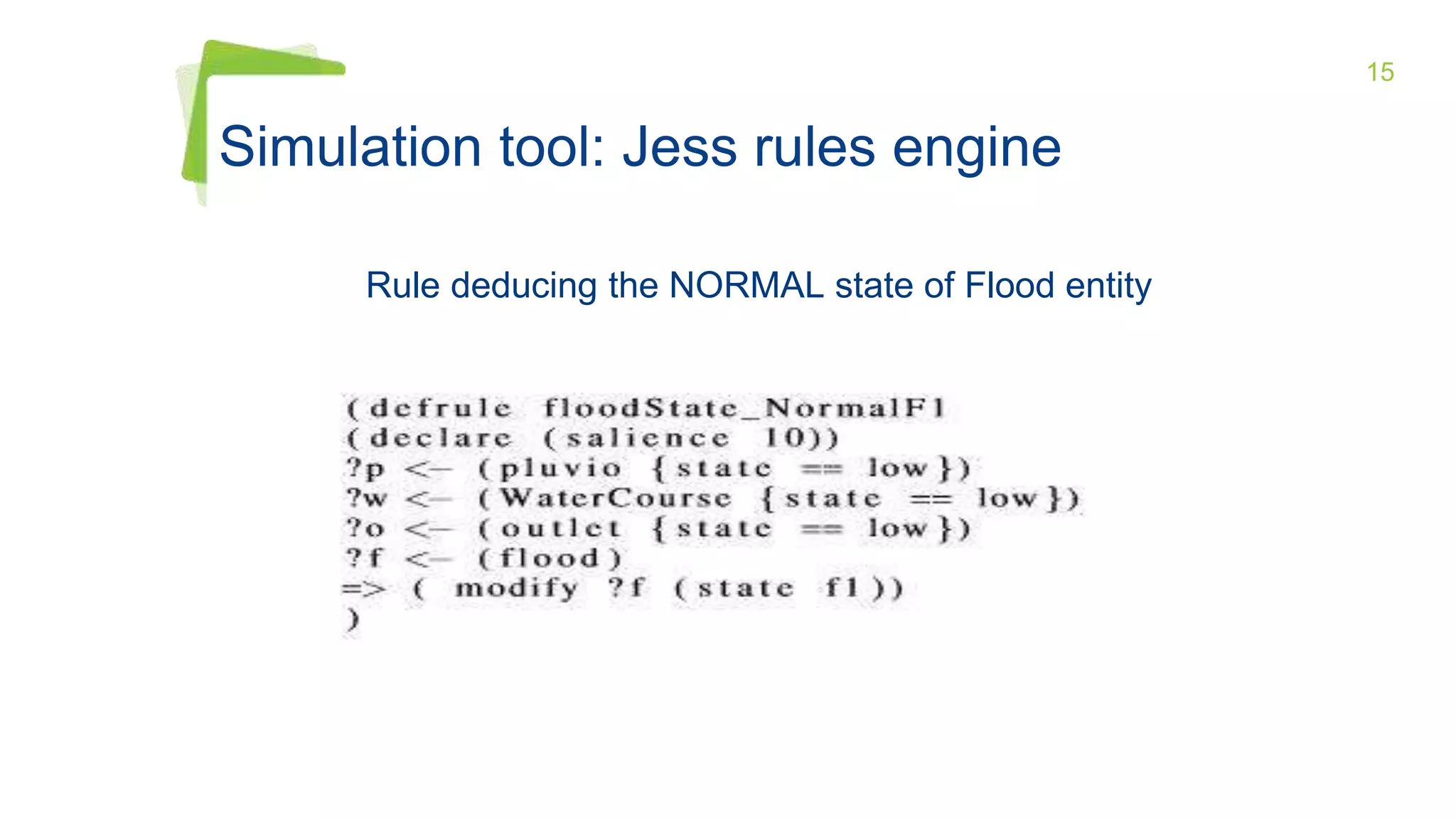 15

Simulation tool: Jess rules engine

Rule deducing the NORMAL state of Flood entity

(defrule floodState_NormalF1
(declare (salience 10))
?p <- (pluvio {state == low})
?w <- (WaterCourse {state == low})
?o <- (outlet {state == low})
?f <- (flood)
=> ( modify ?f (state f1))
)